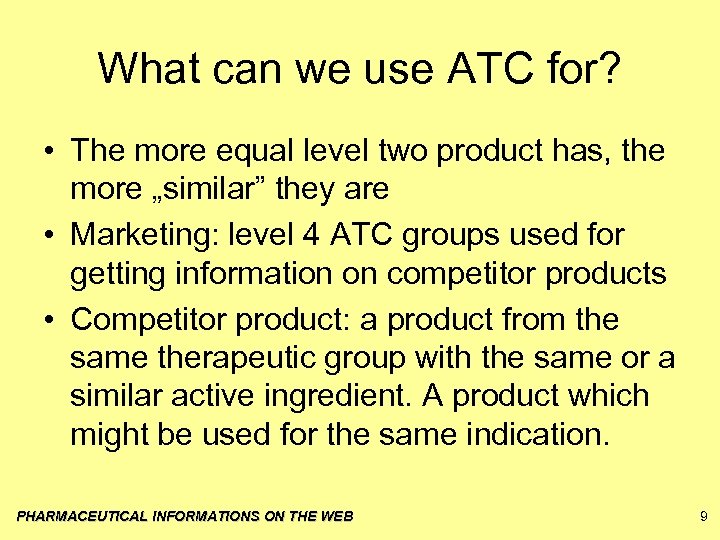 What can we use ATC for?

• The more equal level two product has, the more „similar” they are
• Marketing: level 4 ATC groups used for getting information on competitor products
• Competitor product: a product from the same therapeutic group with the same or a similar active ingredient. A product which might be used for the same indication.

PHARMACEUTICAL INFORMATIONS ON THE WEB

9